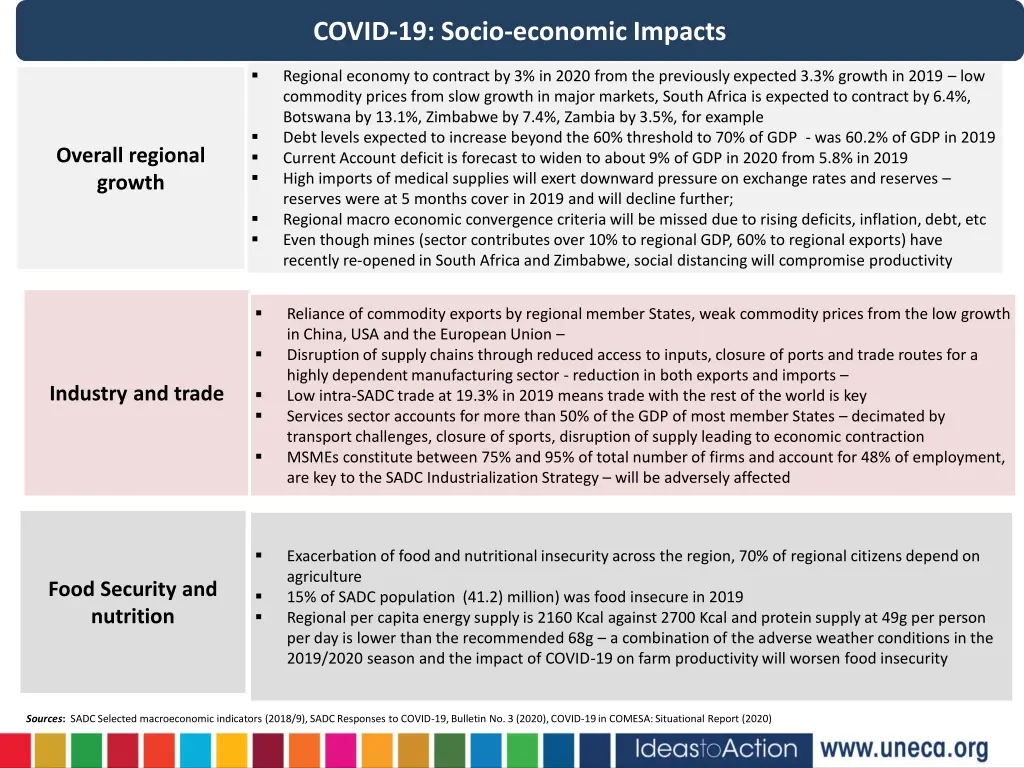 COVID-19: Socio-economic Impacts

Overall regional growth

▪ Regional economy to contract by 3% in 2020 from the previously expected 3.3% growth in 2019 – low commodity prices from slow growth in major markets, South Africa is expected to contract by 6.4%, Botswana by 13.1%, Zimbabwe by 7.4%, Zambia by 3.5%, for example
▪ Debt levels expected to increase beyond the 60% threshold to 70% of GDP - was 60.2% of GDP in 2019
▪ Current Account deficit is forecast to widen to about 9% of GDP in 2020 from 5.8% in 2019
▪ High imports of medical supplies will exert downward pressure on exchange rates and reserves – reserves were at 5 months cover in 2019 and will decline further;
▪ Regional macro economic convergence criteria will be missed due to rising deficits, inflation, debt, etc
▪ Even though mines (sector contributes over 10% to regional GDP, 60% to regional exports) have recently re-opened in South Africa and Zimbabwe, social distancing will compromise productivity

Industry and trade

▪ Reliance of commodity exports by regional member States, weak commodity prices from the low growth in China, USA and the European Union –
▪ Disruption of supply chains through reduced access to inputs, closure of ports and trade routes for a highly dependent manufacturing sector - reduction in both exports and imports –
▪ Low intra-SADC trade at 19.3% in 2019 means trade with the rest of the world is key
▪ Services sector accounts for more than 50% of the GDP of most member States – decimated by transport challenges, closure of sports, disruption of supply leading to economic contraction
▪ MSMEs constitute between 75% and 95% of total number of firms and account for 48% of employment, are key to the SADC Industrialization Strategy – will be adversely affected

Food Security and nutrition

▪ Exacerbation of food and nutritional insecurity across the region, 70% of regional citizens depend on agriculture
▪ 15% of SADC population (41.2) million) was food insecure in 2019
▪ Regional per capita energy supply is 2160 Kcal against 2700 Kcal and protein supply at 49g per person per day is lower than the recommended 68g – a combination of the adverse weather conditions in the 2019/2020 season and the impact of COVID-19 on farm productivity will worsen food insecurity

Sources: SADC Selected macroeconomic indicators (2018/9), SADC Responses to COVID-19, Bulletin No. 3 (2020), COVID-19 in COMESA: Situational Report (2020)

IdeastoAction www.uneca.org